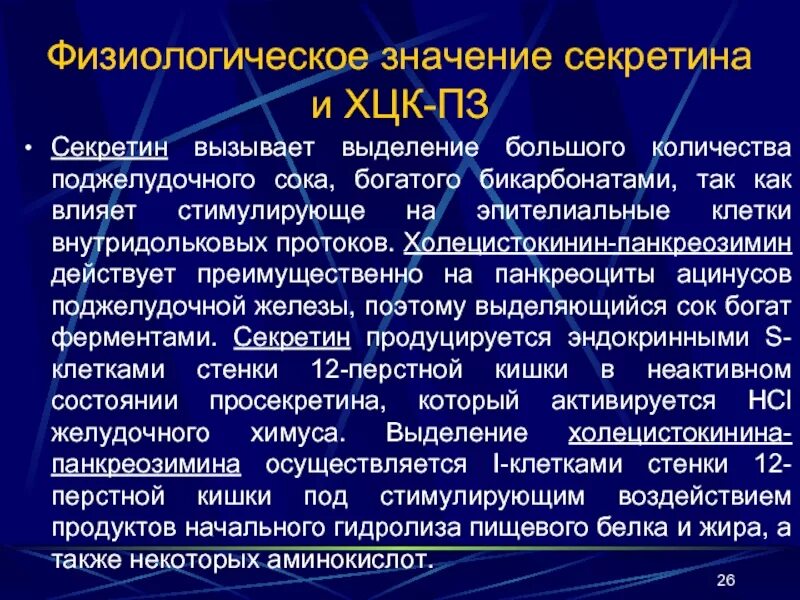 Физиологическое значение секретина и ХЦК-ПЗ

• Секретин вызывает выделение большого количества поджелудочного сока, богатого бикарбонатами, так как влияет стимулирующе на эпителиальные клетки внутридольковых протоков. Холецистокинин-панкреозимин действует преимущественно на панкреоциты ацинусов поджелудочной железы, поэтому выделяющийся сок богат ферментами. Секретин продуцируется эндокринными S-клетками стенки 12-перстной кишки в неактивном состоянии просекретина, который активируется HCl желудочного химуса. Выделение холецистокинина-панкреозимина осуществляется I-клетками стенки 12-перстной кишки под стимулирующим воздействием продуктов начального гидролиза пищевого белка и жира, а также некоторых аминокислот.

26